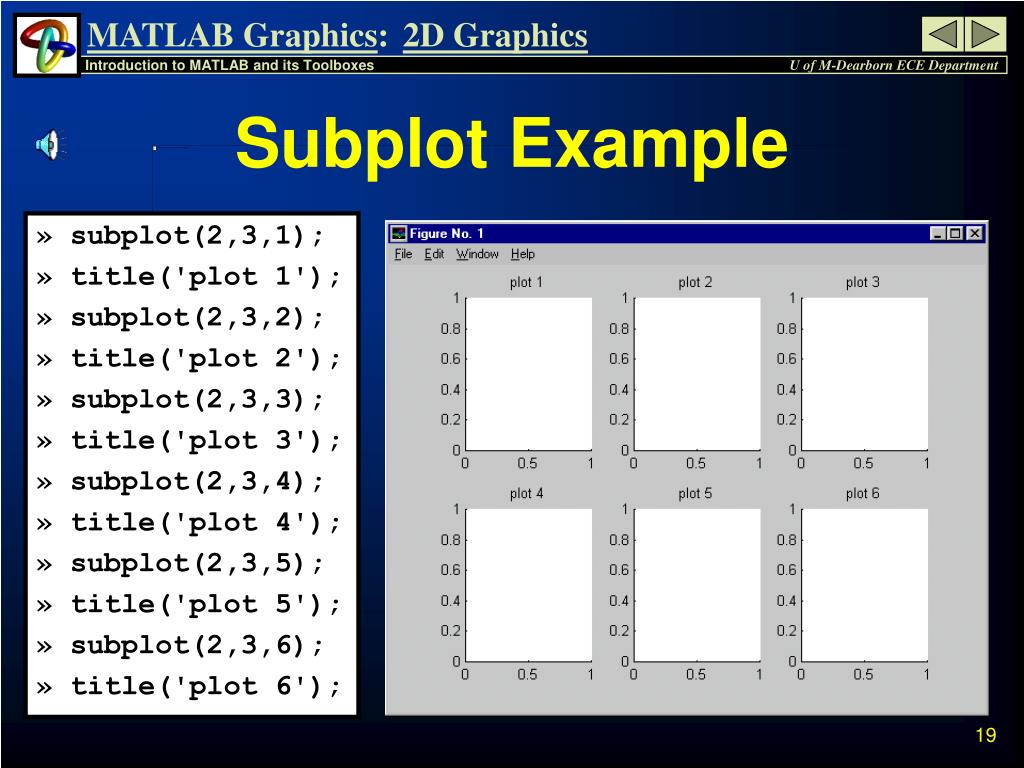 MATLAB Graphics: 2D Graphics

Introduction to MATLAB and its Toolboxes

U of M-Dearborn ECE Department

Subplot Example

» subplot(2,3,1);
» title('plot 1');
» subplot(2,3,2);
» title('plot 2');
» subplot(2,3,3);
» title('plot 3');
» subplot(2,3,4);
» title('plot 4');
» subplot(2,3,5);
» title('plot 5');
» subplot(2,3,6);
» title('plot 6');

Figure No. 1

File Edit Window Help

plot 1
1
0.8
0.6
0.4
0.2
0
0 0.5 1

plot 2
1
0.8
0.6
0.4
0.2
0
0 0.5 1

plot 3
1
0.8
0.6
0.4
0.2
0
0 0.5 1

plot 4
1
0.8
0.6
0.4
0.2
0
0 0.5 1

plot 5
1
0.8
0.6
0.4
0.2
0
0 0.5 1

plot 6
1
0.8
0.6
0.4
0.2
0
0 0.5 1

19